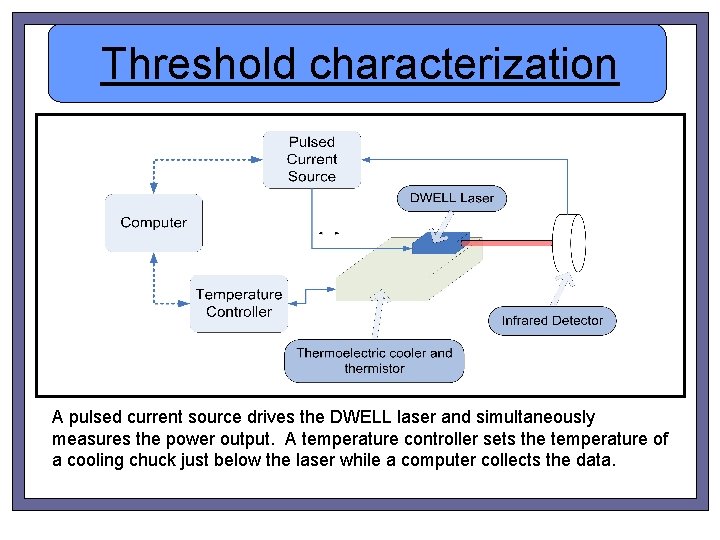 Threshold characterization

Pulsed Current Source

DWELL Laser

Computer

Temperature Controller

Infrared Detector

Thermoelectric cooler and thermistor

A pulsed current source drives the DWELL laser and simultaneously measures the power output. A temperature controller sets the temperature of a cooling chuck just below the laser while a computer collects the data.